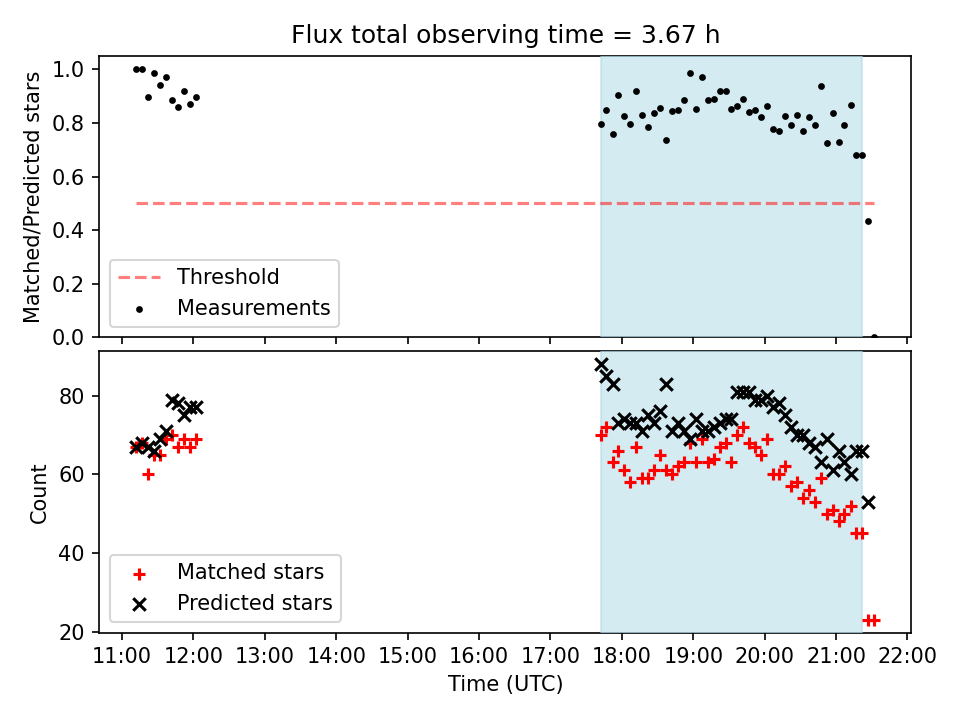 Flux total observing time = 3.67 h

Matched/Predicted stars

1.0
0.8
0.6
0.4
0.2
0.0

Threshold
Measurements

Count

80
60
40
20

Matched stars
Predicted stars

11:00 12:00 13:00 14:00 15:00 16:00 17:00 18:00 19:00 20:00 21:00 22:00
Time (UTC)